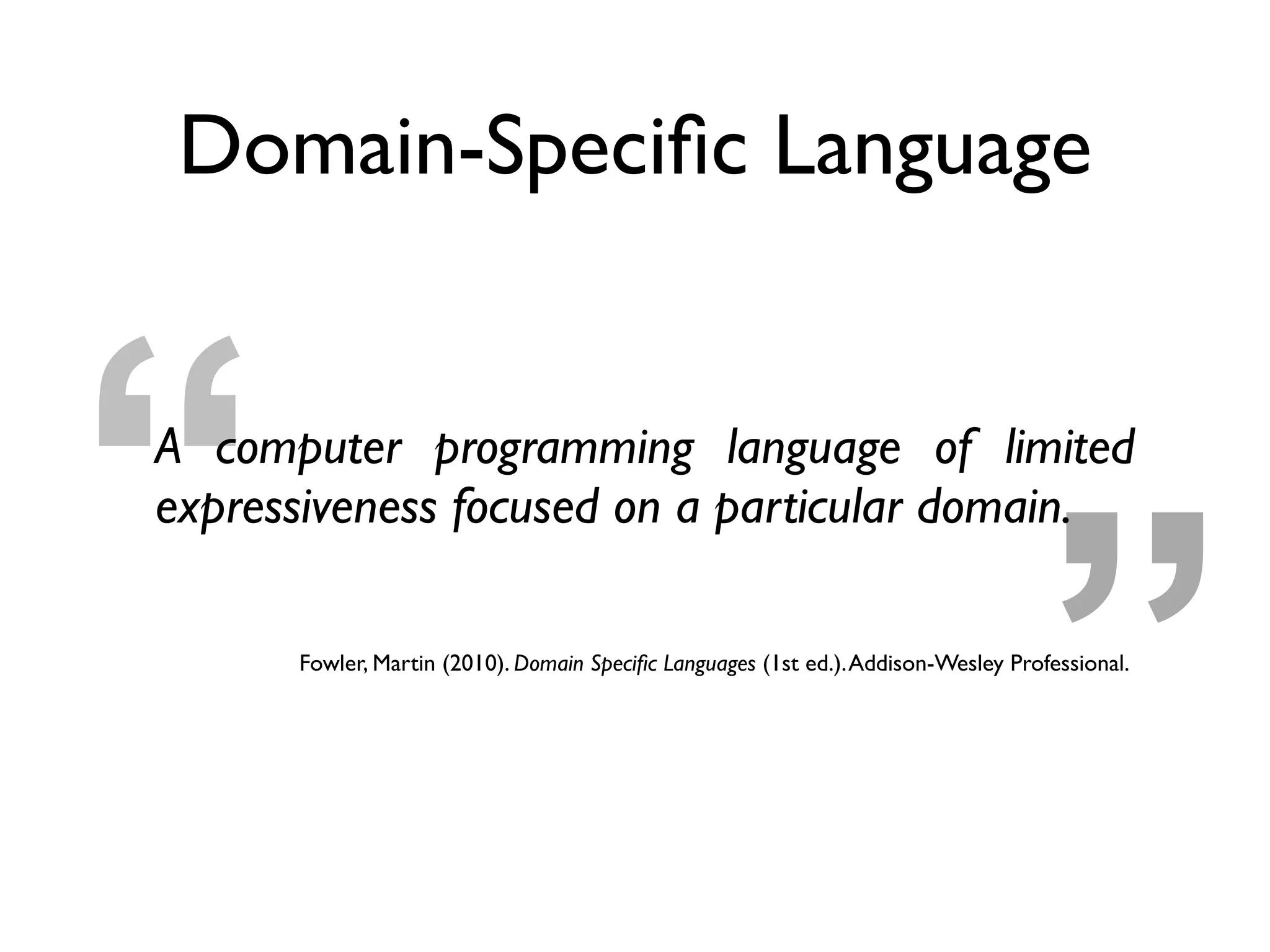 Domain-Specific Language

“A computer programming language of limited expressiveness focused on a particular domain.”

Fowler, Martin (2010). Domain Specific Languages (1st ed.). Addison-Wesley Professional.